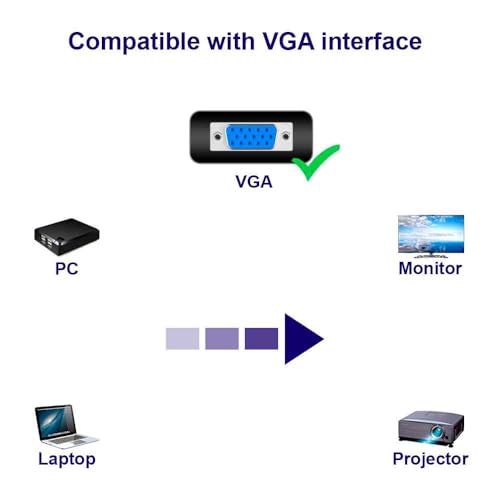 Compatible with VGA interface

VGA

PC

Monitor

Laptop

Projector